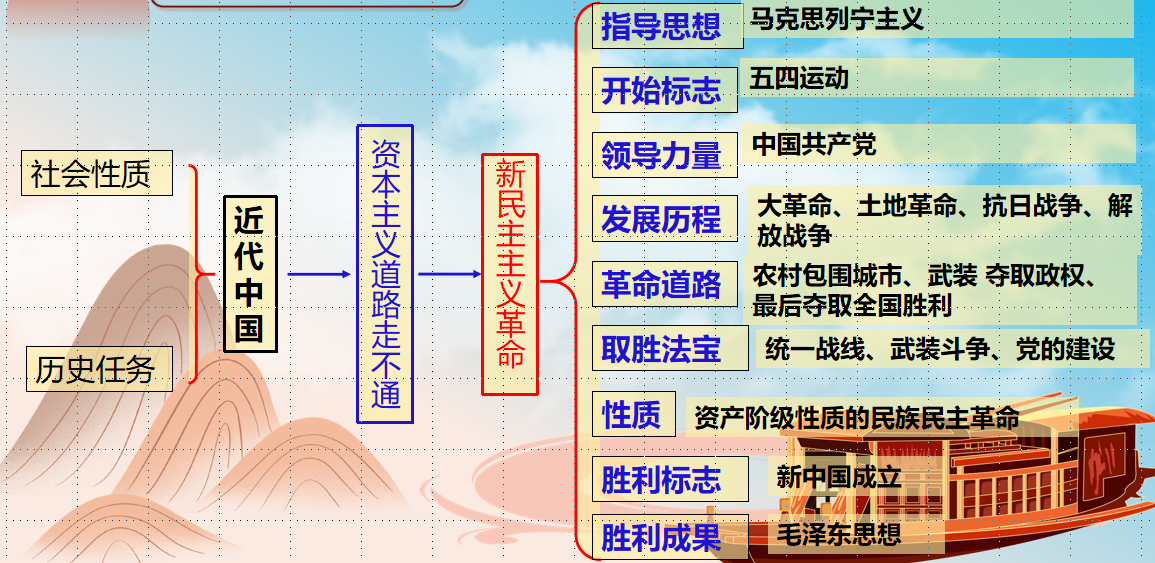 社会性质

历史任务

近代中国

资本主义道路走不通

新民主主义革命

指导思想 马克思列宁主义

开始标志 五四运动

领导力量 中国共产党

发展历程 大革命、土地革命、抗日战争、解放战争

革命道路 农村包围城市、武装 夺取政权、最后夺取全国胜利

取胜法宝 统一战线、武装斗争、党的建设

性质 资产阶级性质的民族民主革命

胜利标志 新中国成立

胜利成果 毛泽东思想